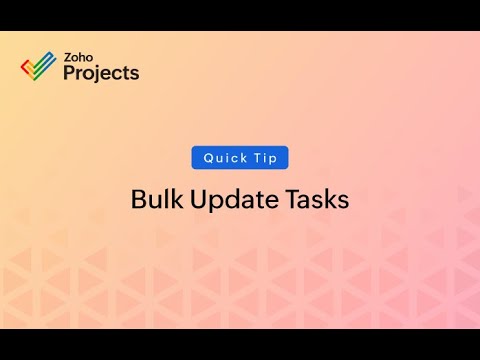 Zoho
Projects

Quick Tip

Bulk Update Tasks